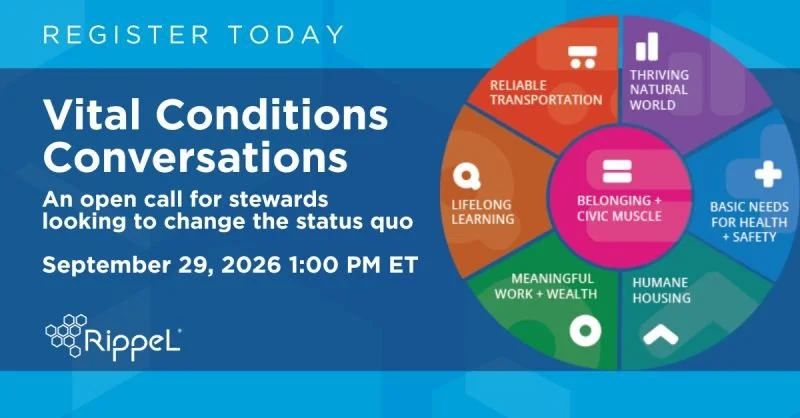 REGISTER TODAY

Vital Conditions Conversations

An open call for stewards looking to change the status quo

September 29, 2026 1:00 PM ET

RippeL

RELIABLE TRANSPORTATION

THRIVING NATURAL WORLD

LIFELONG LEARNING

BELONGING + CIVIC MUSCLE

BASIC NEEDS FOR HEALTH + SAFETY

MEANINGFUL WORK + WEALTH

HUMANE HOUSING